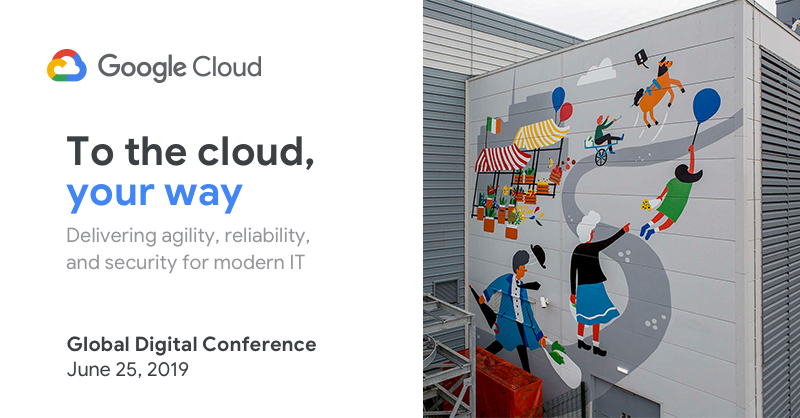 Google Cloud

To the cloud, your way

Delivering agility, reliability, and security for modern IT

Global Digital Conference
June 25, 2019